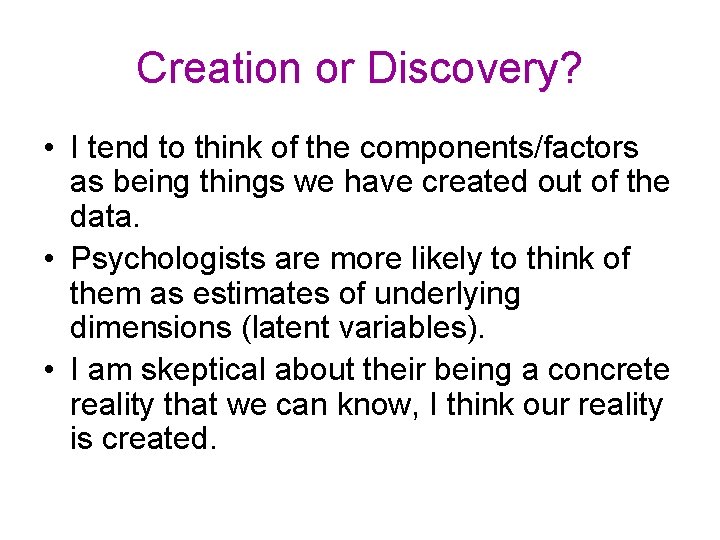 Creation or Discovery?

• I tend to think of the components/factors as being things we have created out of the data.

• Psychologists are more likely to think of them as estimates of underlying dimensions (latent variables).

• I am skeptical about their being a concrete reality that we can know, I think our reality is created.